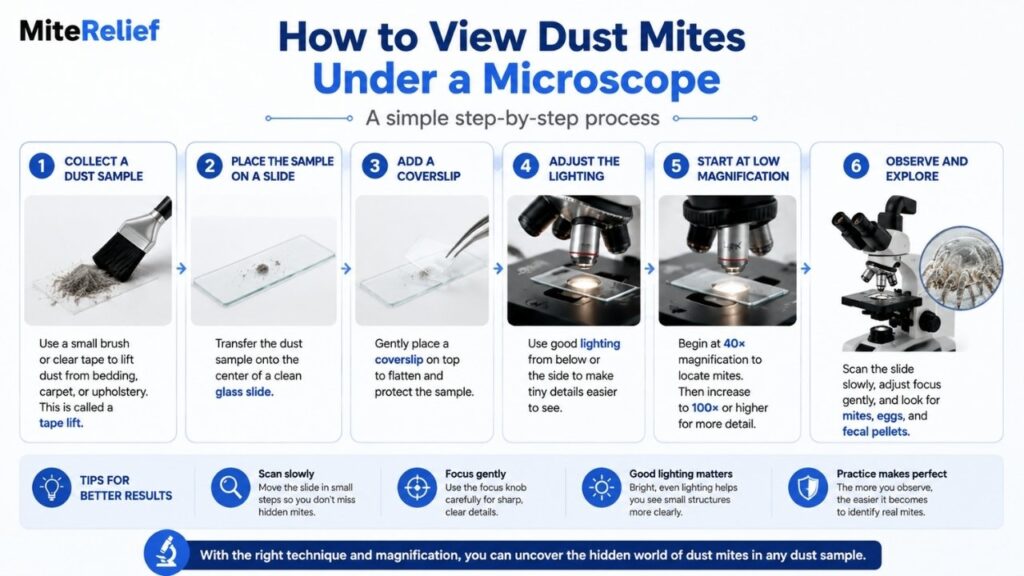 MiteRelief

How to View Dust Mites Under a Microscope

A simple step-by-step process

1 COLLECT A DUST SAMPLE

Use a small brush or clear tape to lift dust from bedding, carpet, or upholstery. This is called a tape lift.

2 PLACE THE SAMPLE ON A SLIDE

Transfer the dust sample onto the center of a clean glass slide.

3 ADD A COVERSLIP

Gently place a coverslip on top to flatten and protect the sample.

4 ADJUST THE LIGHTING

Use good lighting from below or the side to make tiny details easier to see.

5 START AT LOW MAGNIFICATION

Begin at 40× magnification to locate mites. Then increase to 100× or higher for more detail.

6 OBSERVE AND EXPLORE

Scan the slide slowly, adjust focus gently, and look for mites, eggs, and fecal pellets.

TIPS FOR BETTER RESULTS

Scan slowly
Move the slide in small steps so you don't miss hidden mites.

Focus gently
Use the focus knob carefully for sharp, clear details.

Good lighting matters
Bright, even lighting helps you see small structures more clearly.

Practice makes perfect
The more you observe, the easier it becomes to identify real mites.

With the right technique and magnification, you can uncover the hidden world of dust mites in any dust sample.